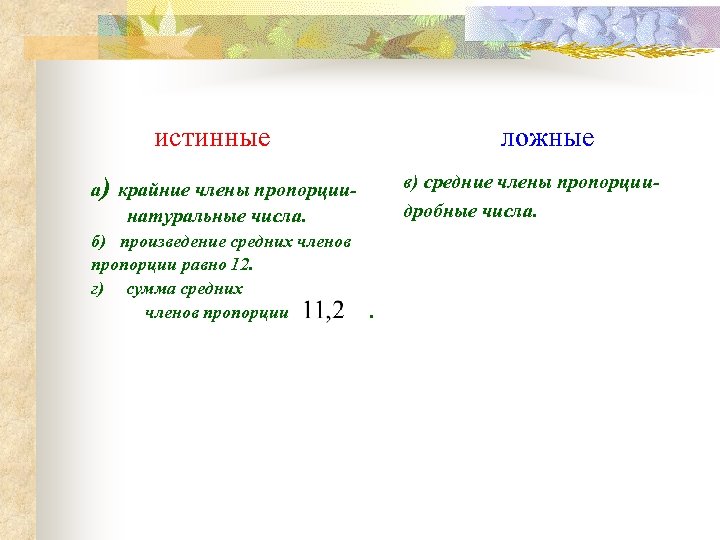 истинные

а) крайние члены пропорции- натуральные числа.

б) произведение средних членов пропорции равно 12.

г) сумма средних членов пропорции 11,2 .

ложные

в) средние члены пропорции- дробные числа.